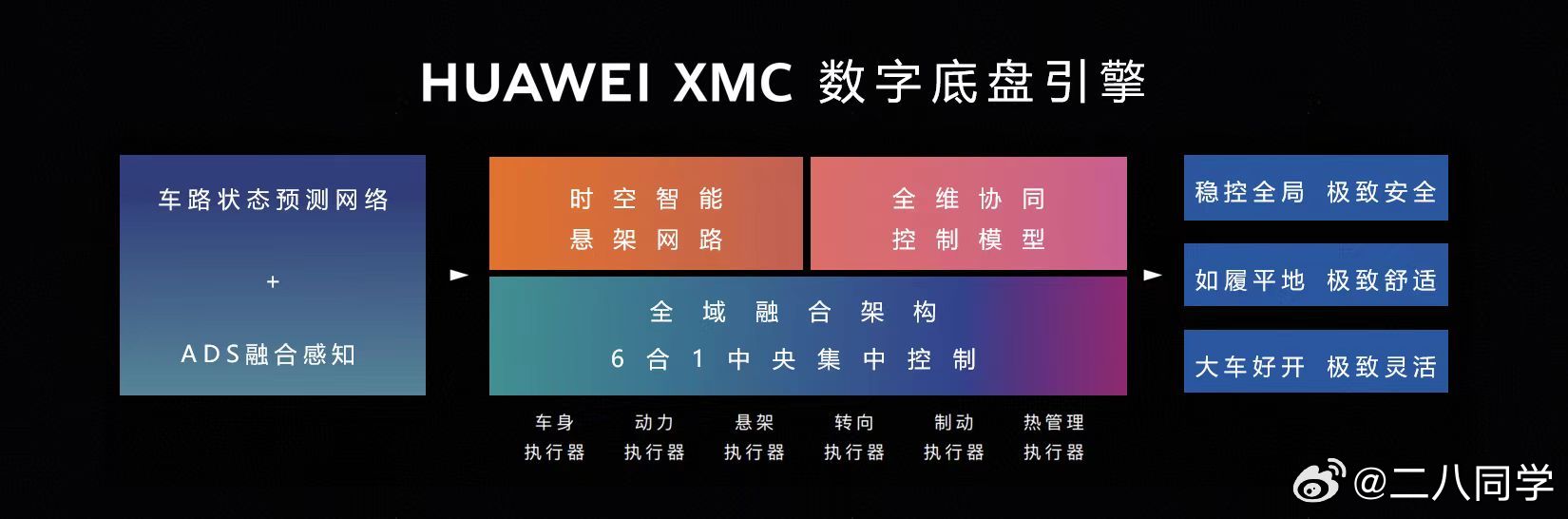 HUAWEI XMC 数字底盘引擎

车路状态预测网络

+

ADS融合感知

时空智能
悬架网路

全维协同
控制模型

全域融合架构
6合1中央集中控制

车身
执行器

动力
执行器

悬架
执行器

转向
执行器

制动
执行器

热管理
执行器

稳控全局 极致安全

如履平地 极致舒适

大车好开 极致灵活

@二八同学